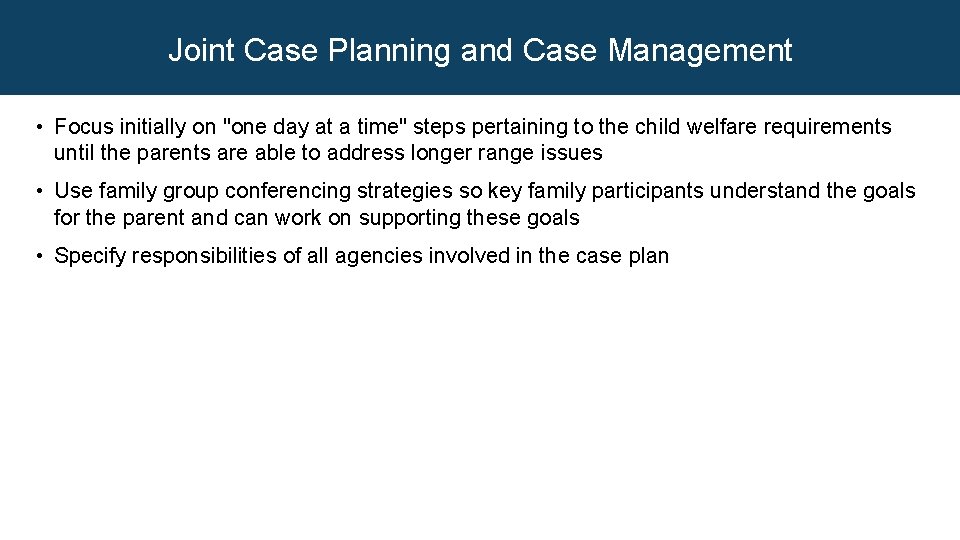 Joint Case Planning and Case Management

• Focus initially on "one day at a time" steps pertaining to the child welfare requirements until the parents are able to address longer range issues

• Use family group conferencing strategies so key family participants understand the goals for the parent and can work on supporting these goals

• Specify responsibilities of all agencies involved in the case plan